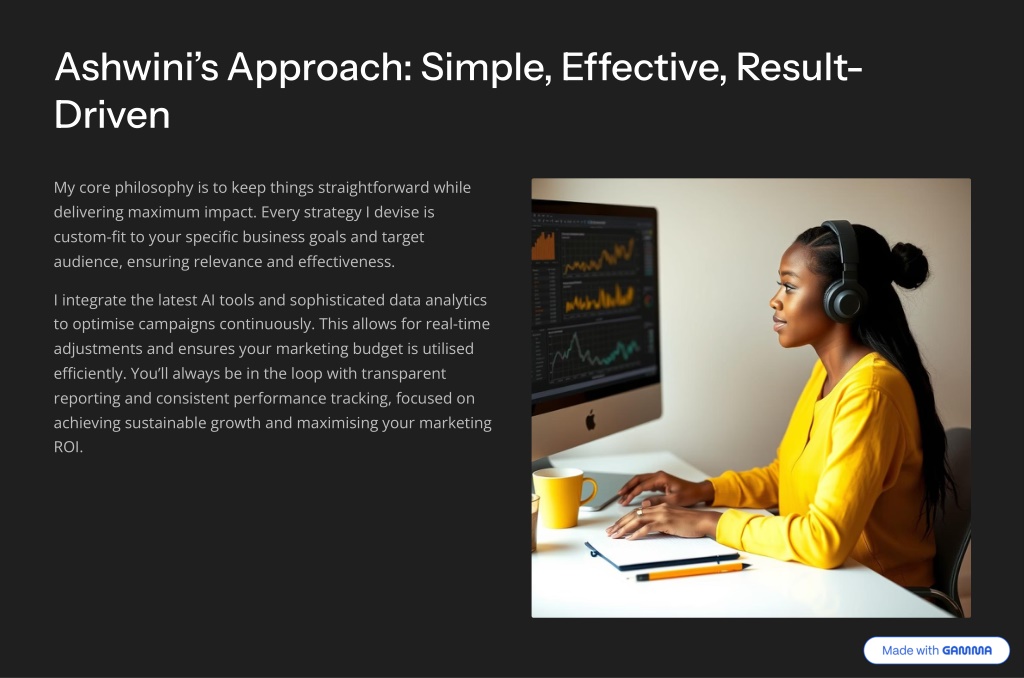 Ashwini's Approach: Simple, Effective, Result-Driven

My core philosophy is to keep things straightforward while delivering maximum impact. Every strategy I devise is custom-fit to your specific business goals and target audience, ensuring relevance and effectiveness.

I integrate the latest AI tools and sophisticated data analytics to optimise campaigns continuously. This allows for real-time adjustments and ensures your marketing budget is utilised efficiently. You'll always be in the loop with transparent reporting and consistent performance tracking, focused on achieving sustainable growth and maximising your marketing ROI.

Made with GAMMA